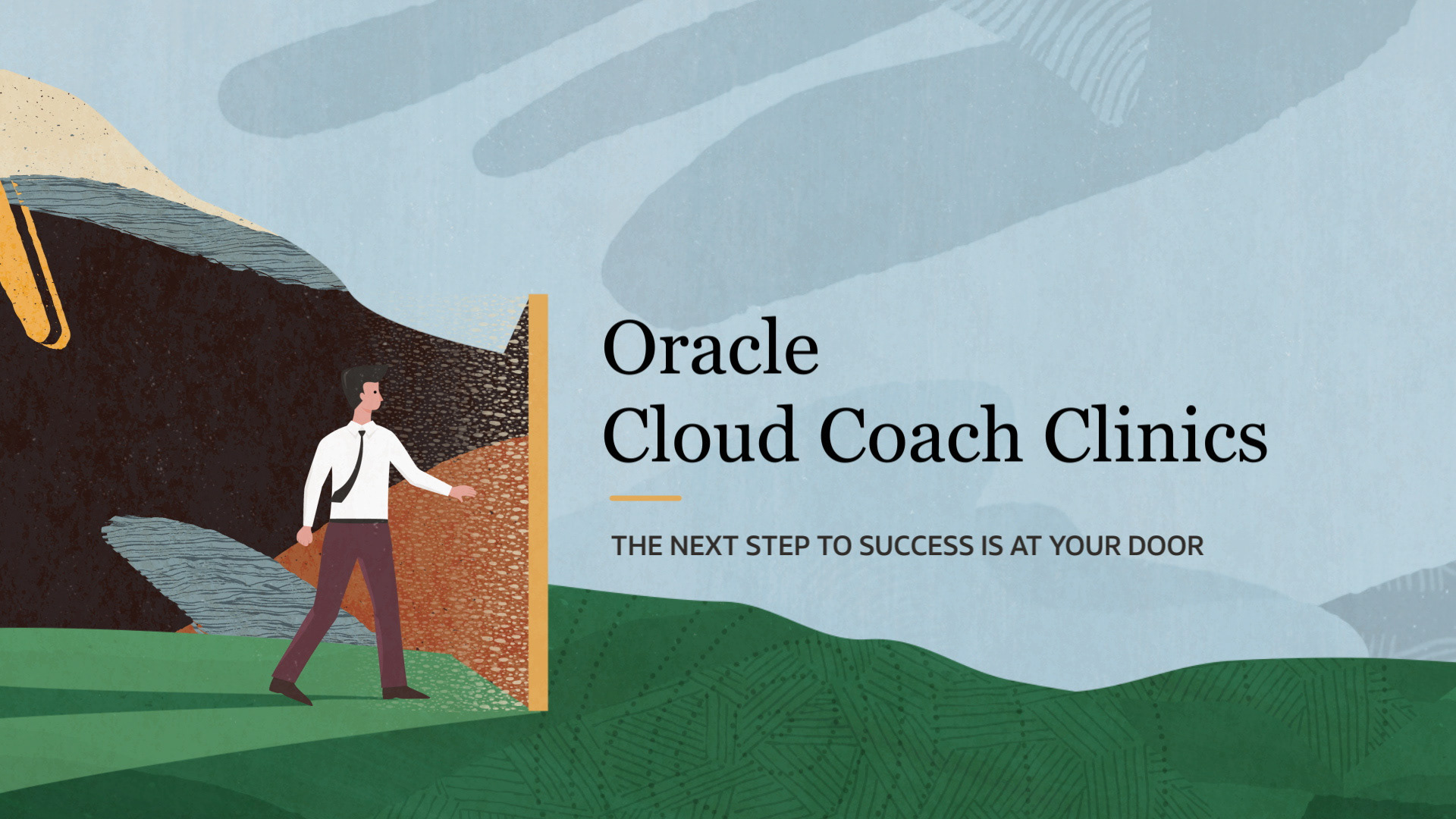 Oracle
Cloud Coach Clinics

THE NEXT STEP TO SUCCESS IS AT YOUR DOOR